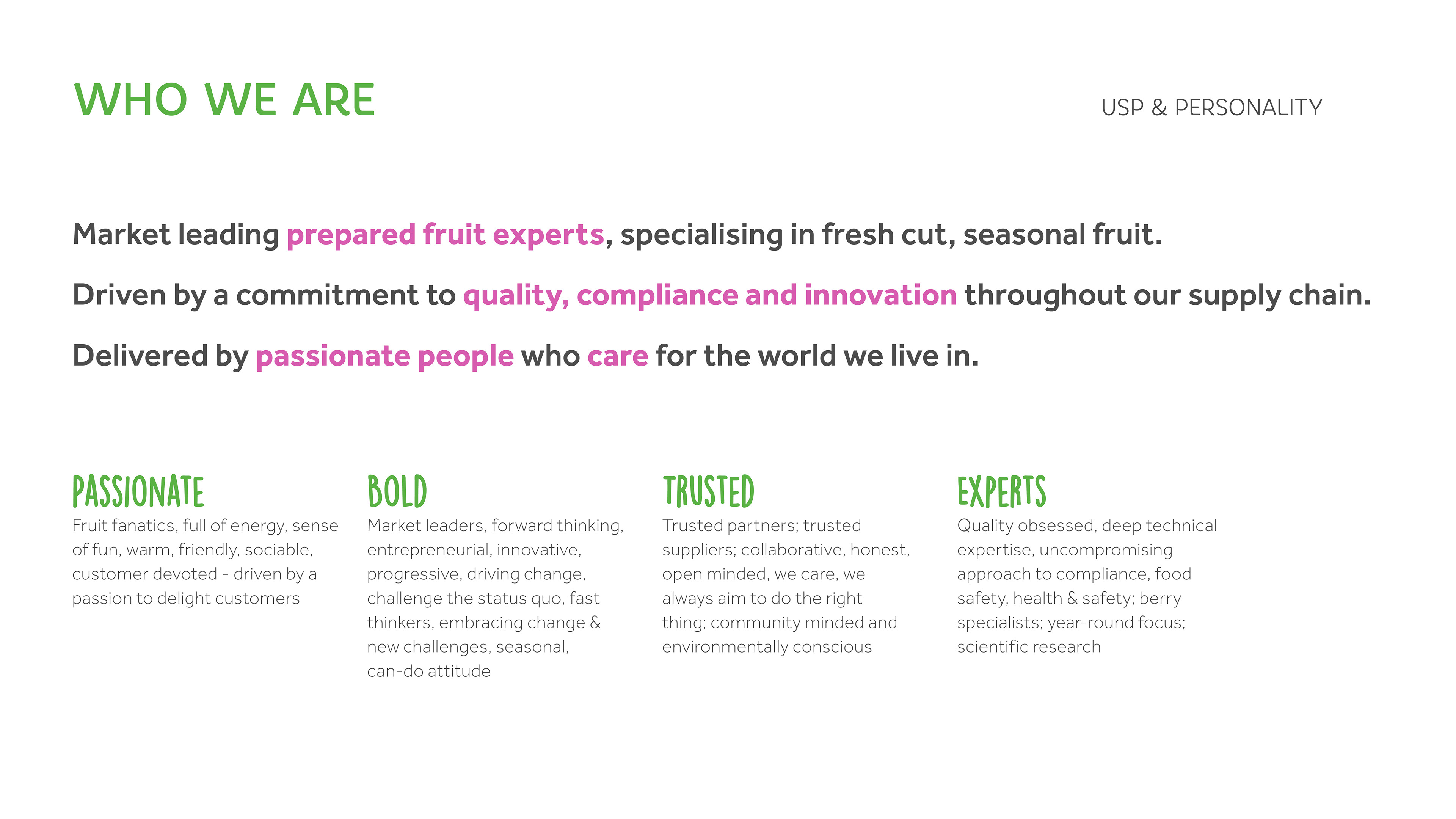 WHO WE ARE

USP & PERSONALITY

Market leading prepared fruit experts, specialising in fresh cut, seasonal fruit.

Driven by a commitment to quality, compliance and innovation throughout our supply chain.

Delivered by passionate people who care for the world we live in.

PASSIONATE
Fruit fanatics, full of energy, sense of fun, warm, friendly, sociable, customer devoted - driven by a passion to delight customers

BOLD
Market leaders, forward thinking, entrepreneurial, innovative, progressive, driving change, challenge the status quo, fast thinkers, embracing change & new challenges, seasonal, can-do attitude

TRUSTED
Trusted partners; trusted suppliers; collaborative, honest, open minded, we care, we always aim to do the right thing; community minded and environmentally conscious

EXPERTS
Quality obsessed, deep technical expertise, uncompromising approach to compliance, food safety, health & safety; berry specialists; year-round focus; scientific research